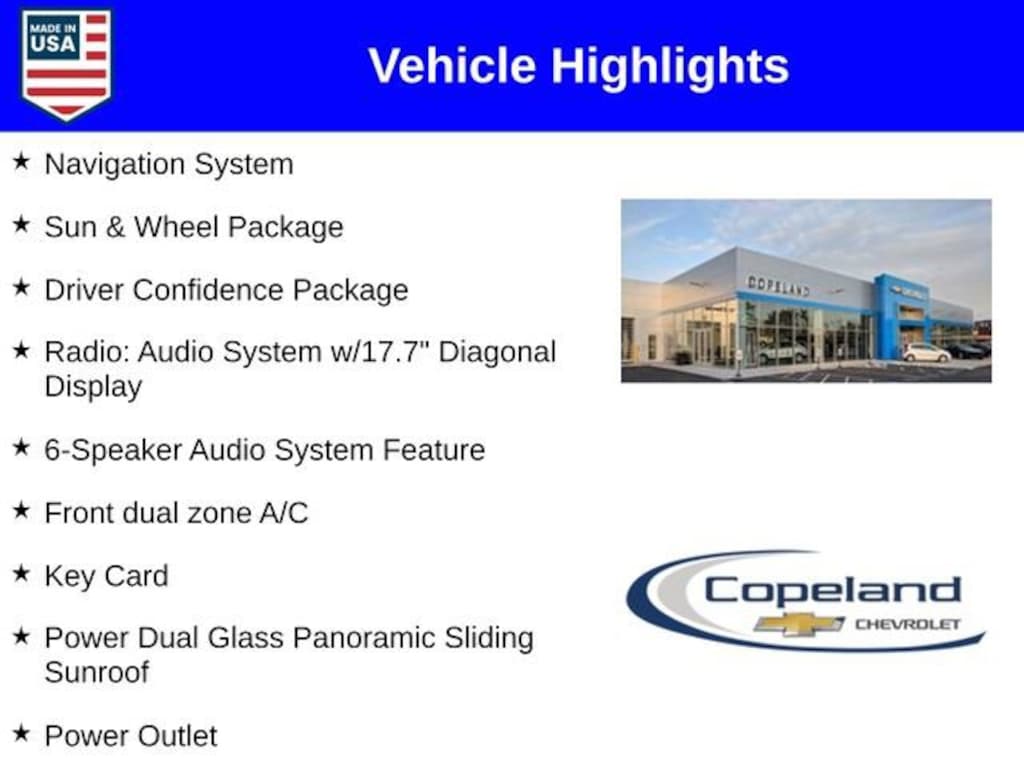 MADE IN USA

Vehicle Highlights

★ Navigation System

★ Sun & Wheel Package

★ Driver Confidence Package

★ Radio: Audio System w/17.7" Diagonal Display

★ 6-Speaker Audio System Feature

★ Front dual zone A/C

★ Key Card

★ Power Dual Glass Panoramic Sliding Sunroof

★ Power Outlet

COPELAND

Copeland CHEVROLET